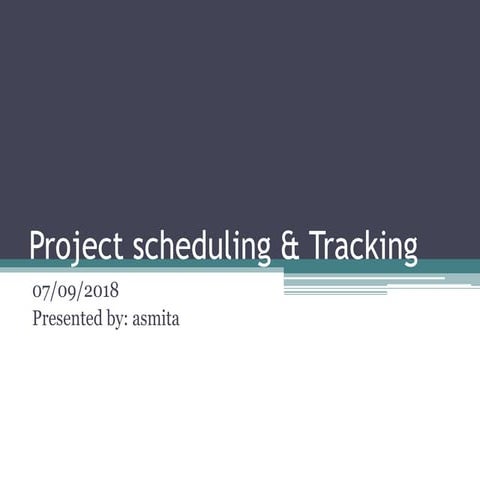 Project scheduling & Tracking

07/09/2018
Presented by: asmita